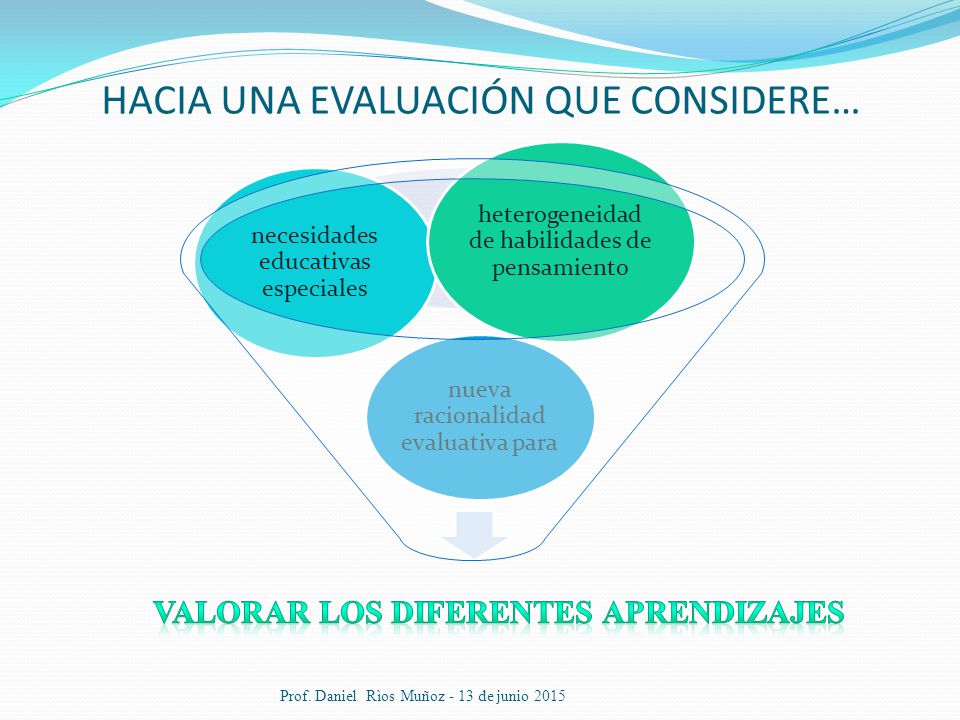 HACIA UNA EVALUACIÓN QUE CONSIDERE…

necesidades educativas especiales

heterogeneidad de habilidades de pensamiento

nueva racionalidad evaluativa para

VALORAR LOS DIFERENTES APRENDIZAJES

Prof. Daniel Rios Muñoz - 13 de junio 2015